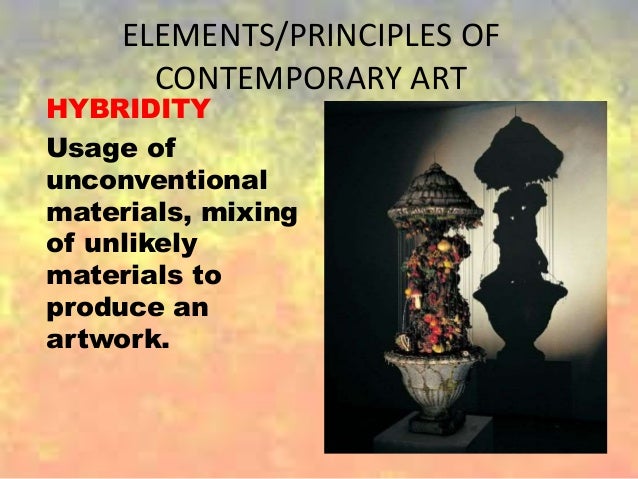 ELEMENTS/PRINCIPLES OF CONTEMPORARY ART

HYBRIDITY

Usage of unconventional materials, mixing of unlikely materials to produce an artwork.